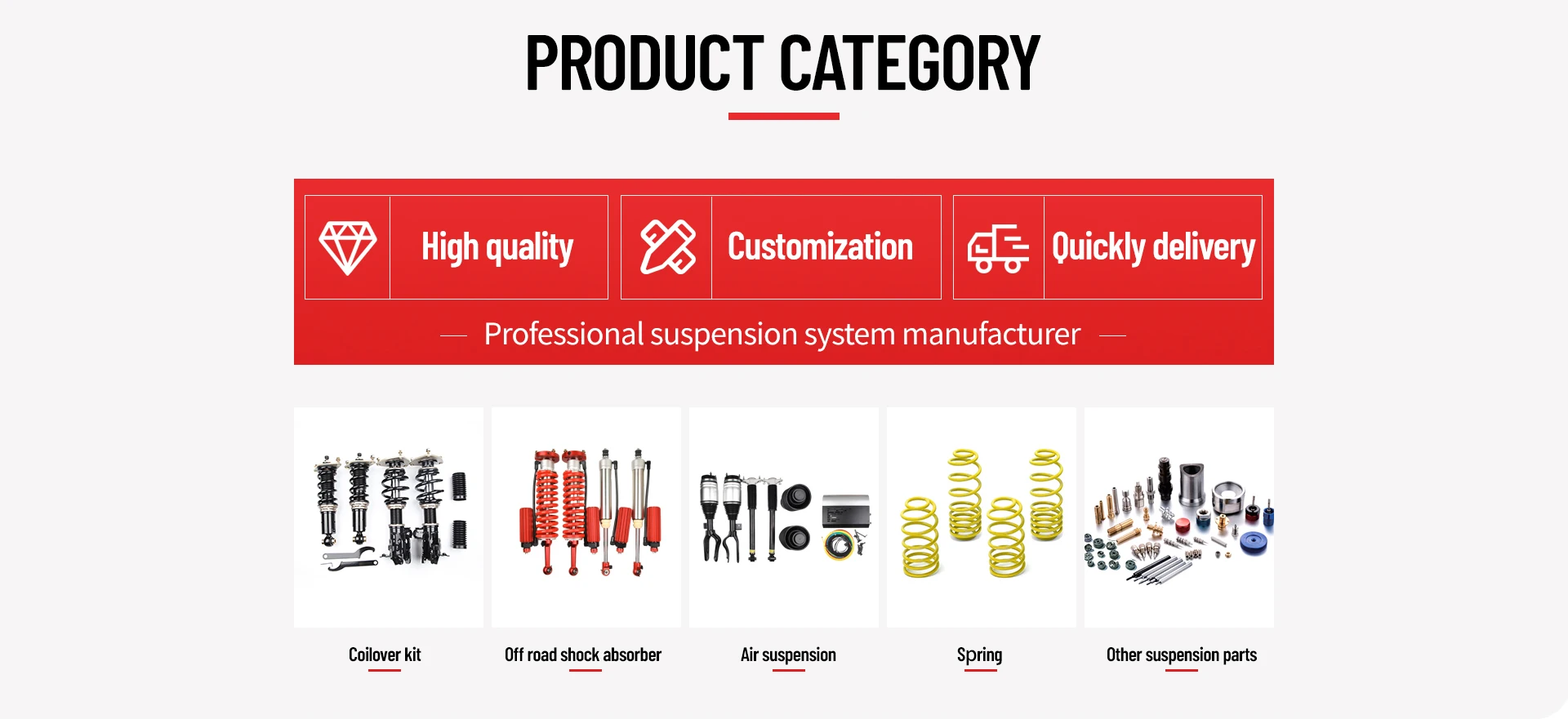 PRODUCT CATEGORY

High quality

Customization

Quickly delivery

— Professional suspension system manufacturer —

Coilover kit

Off road shock absorber

Air suspension

Spring

Other suspension parts